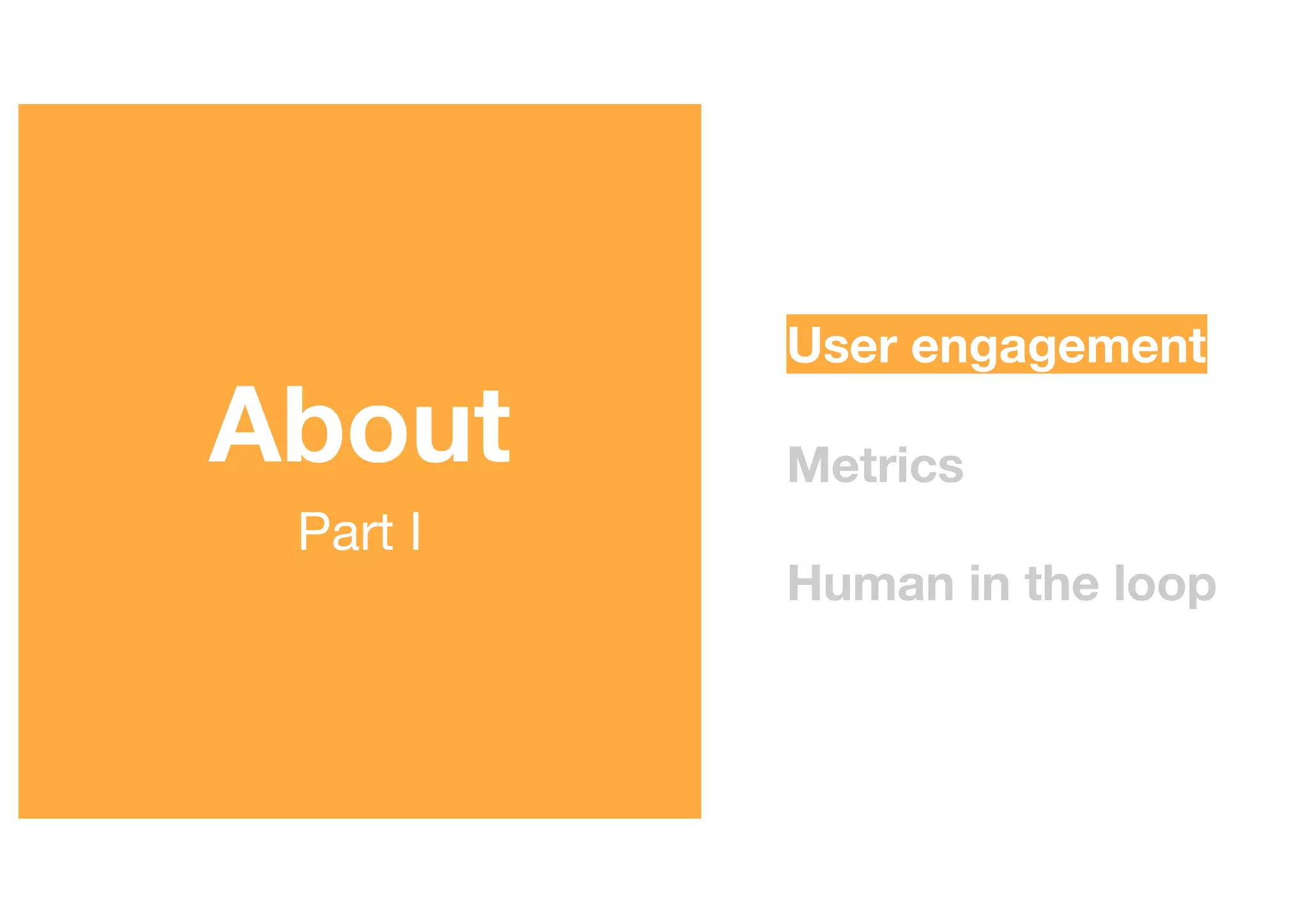 About

Part I

User engagement

Metrics

Human in the loop